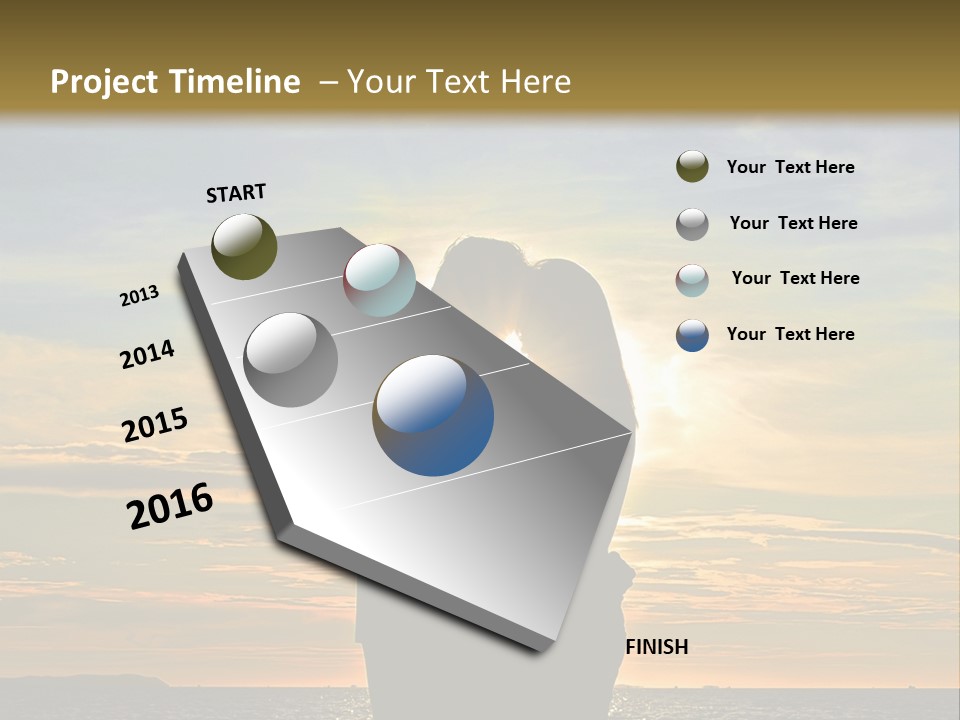 Project Timeline – Your Text Here

START

2013

2014

2015

2016

FINISH

Your Text Here

Your Text Here

Your Text Here

Your Text Here